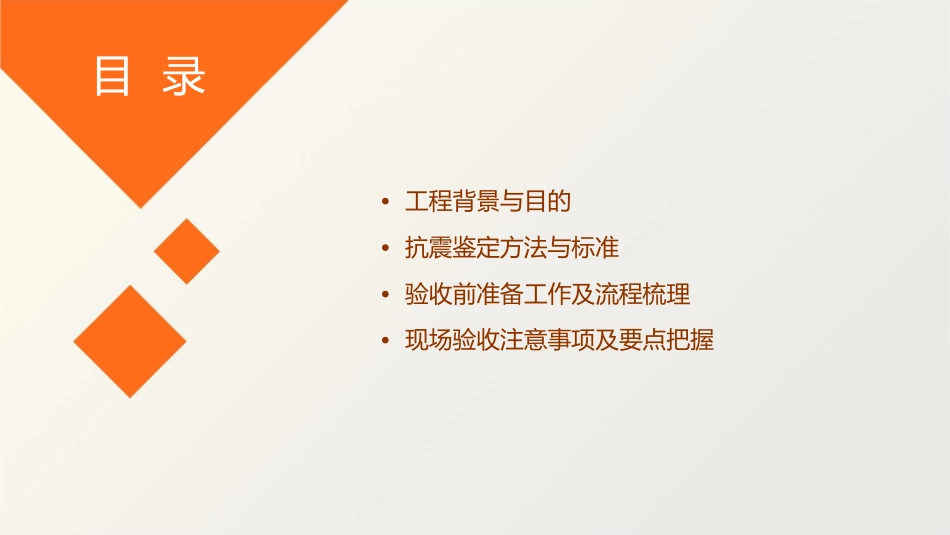 目 录

• 工程背景与目的
• 抗震鉴定方法与标准
• 验收前准备工作及流程梳理
• 现场验收注意事项及要点把握